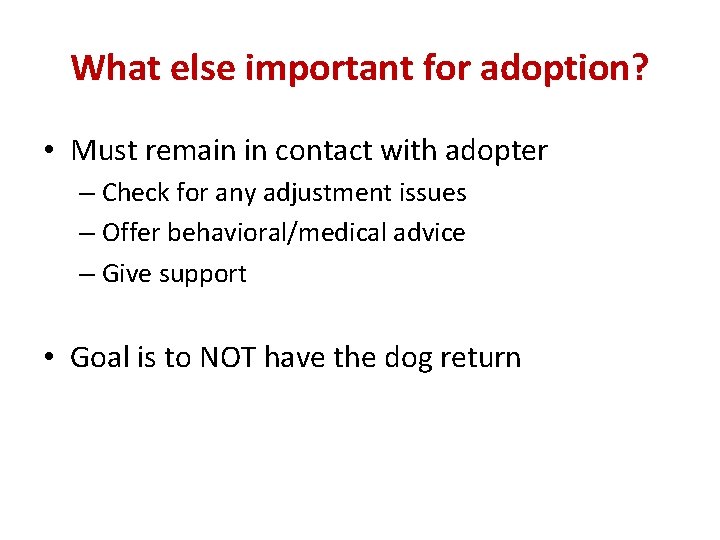 What else important for adoption?

• Must remain in contact with adopter
– Check for any adjustment issues
– Offer behavioral/medical advice
– Give support

• Goal is to NOT have the dog return